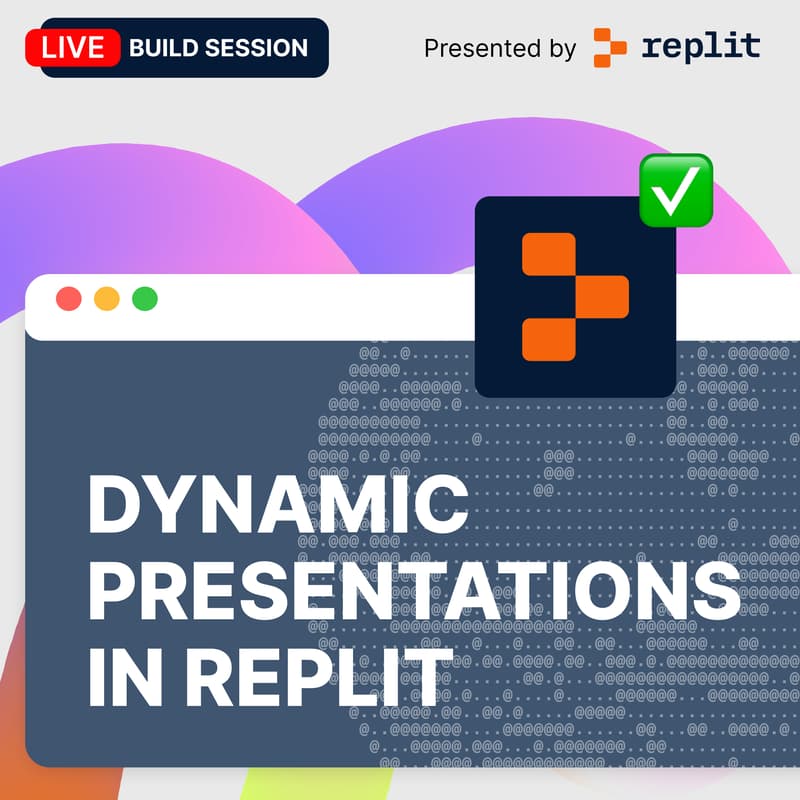 LIVE BUILD SESSION

Presented by replit

DYNAMIC PRESENTATIONS IN REPLIT